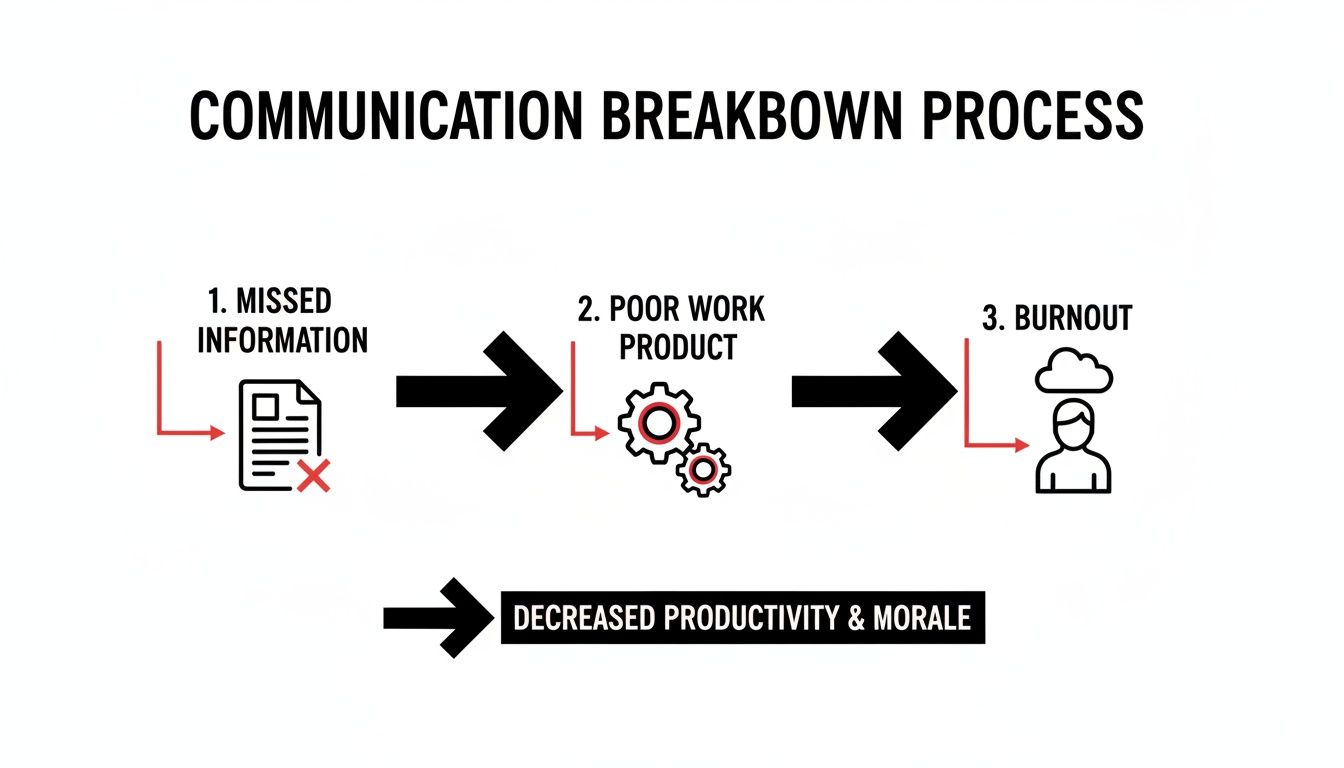 COMMUNICATION BREAKBOWN PROCESS

1. MISSED INFORMATION

2. POOR WORK PRODUCT

3. BURNOUT

DECREASED PRODUCTIVITY & MORALE